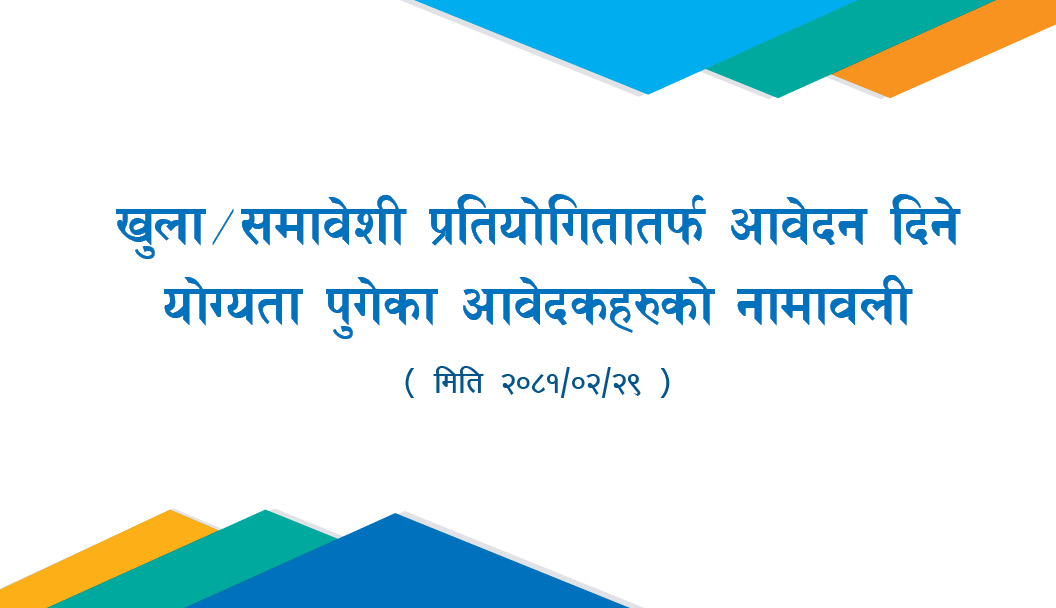 खुला/समावेशी प्रतियोगितातर्फ आवेदन दिने योग्यता पुगेका आवेदकहरुको नामावली

( मिति २०८१/०२/२९ )